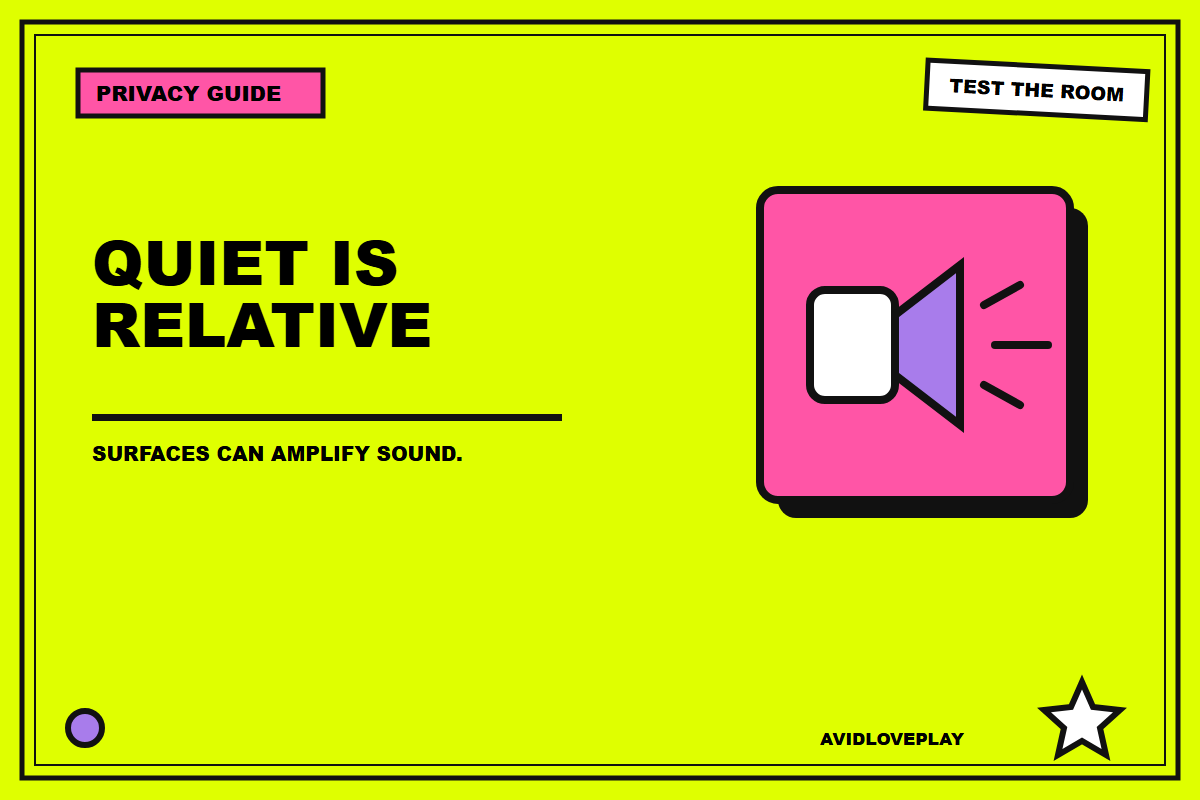 PRIVACY GUIDE

TEST THE ROOM

QUIET IS RELATIVE

SURFACES CAN AMPLIFY SOUND.

AVIDLOVEPLAY